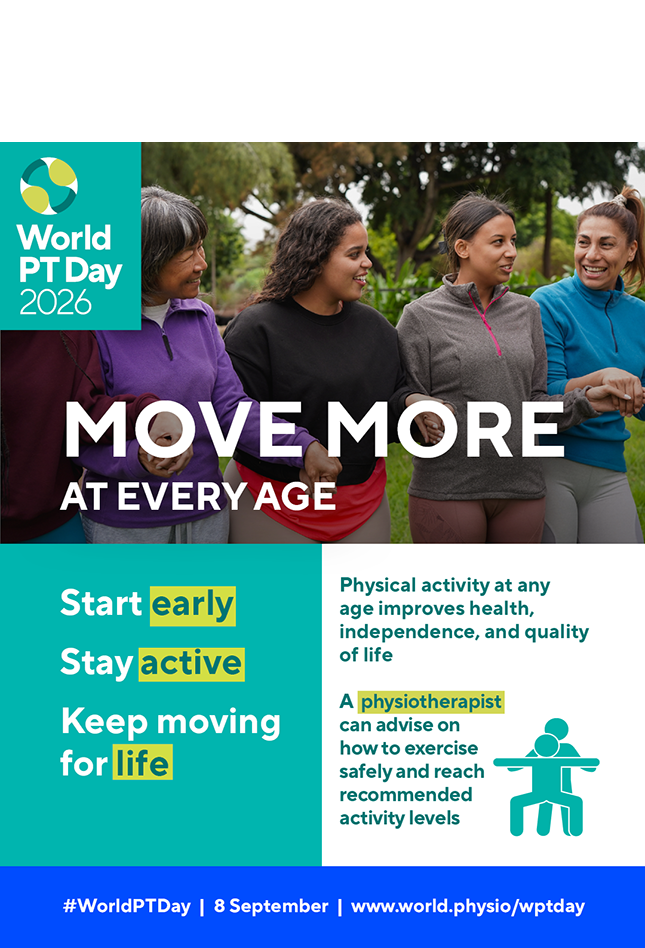 World PT Day 2026

MOVE MORE

AT EVERY AGE

Start early

Stay active

Keep moving for life

Physical activity at any age improves health, independence, and quality of life

A physiotherapist can advise on how to exercise safely and reach recommended activity levels

#WorldPTDay | 8 September | www.world.physio/wptday